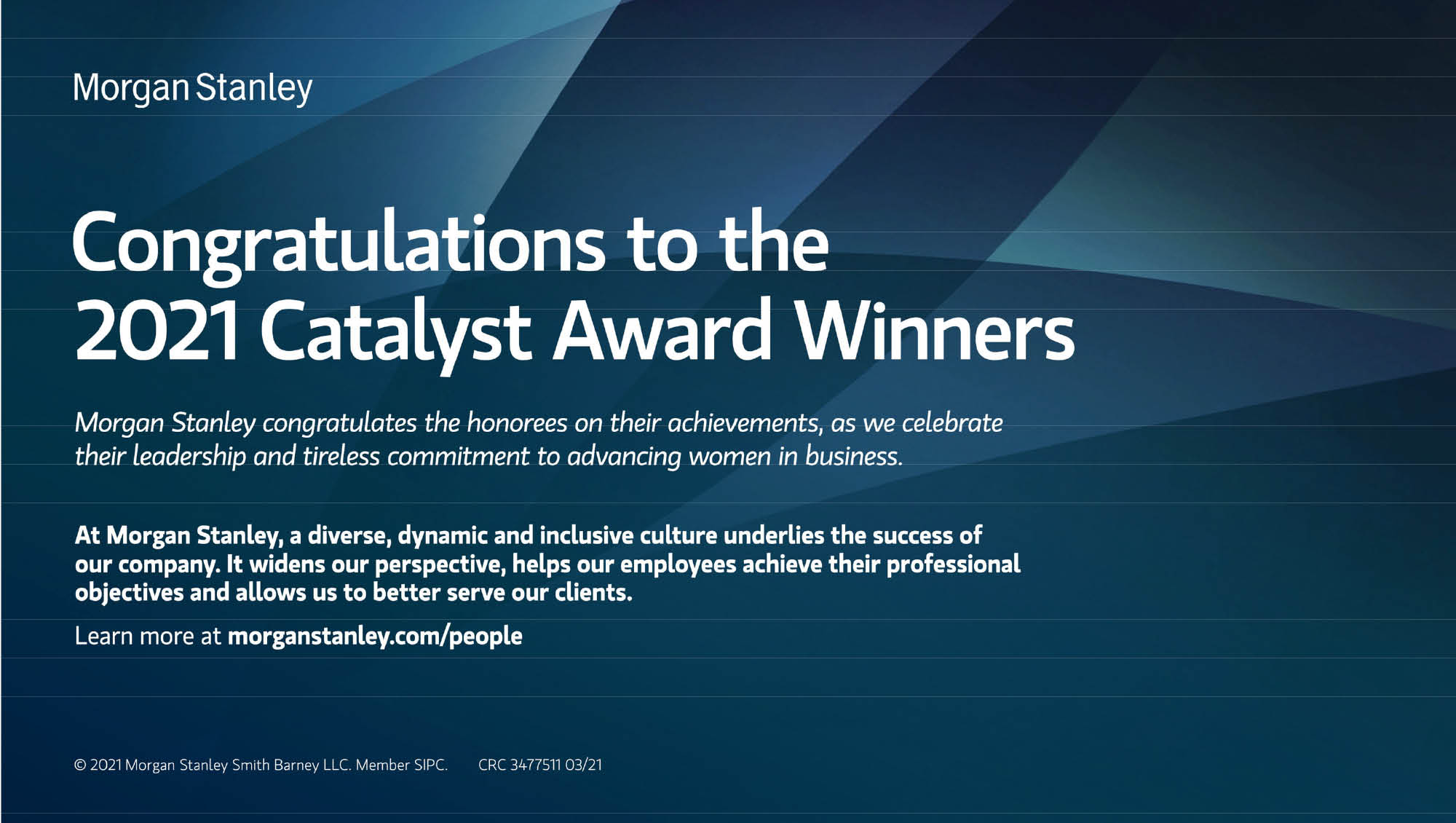 Morgan Stanley

Congratulations to the 2021 Catalyst Award Winners

Morgan Stanley congratulates the honorees on their achievements, as we celebrate their leadership and tireless commitment to advancing women in business.

At Morgan Stanley, a diverse, dynamic and inclusive culture underlies the success of our company. It widens our perspective, helps our employees achieve their professional objectives and allows us to better serve our clients.

Learn more at morganstanley.com/people

© 2021 Morgan Stanley Smith Barney LLC. Member SIPC. CRC 3477511 03/21